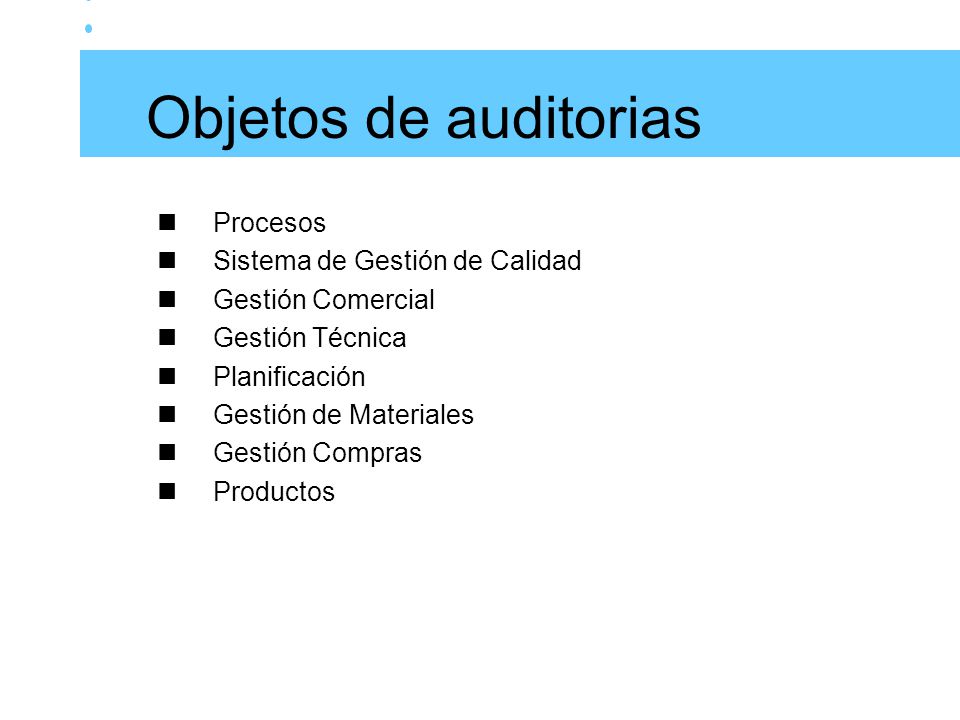 Objetos de auditorias

- Procesos
- Sistema de Gestión de Calidad
- Gestión Comercial
- Gestión Técnica
- Planificación
- Gestión de Materiales
- Gestión Compras
- Productos